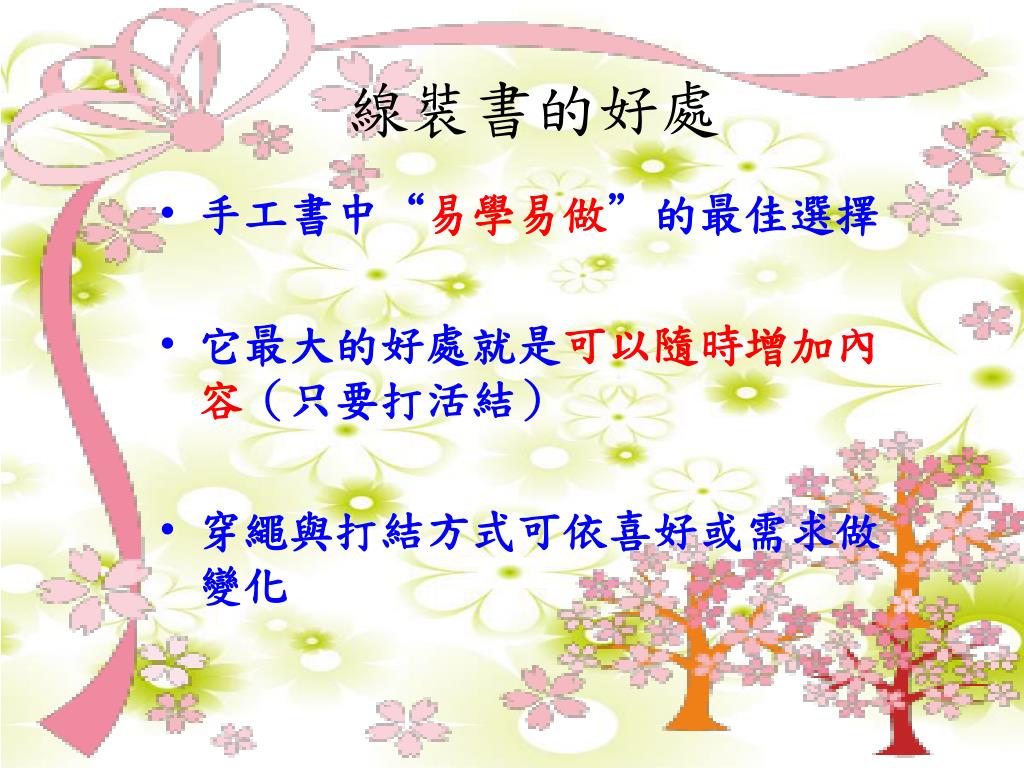 線裝書的好處

• 手工書中“易學易做”的最佳選擇

• 它最大的好處就是可以隨時增加內容（只要打活結）

• 穿繩與打結方式可依喜好或需求做變化